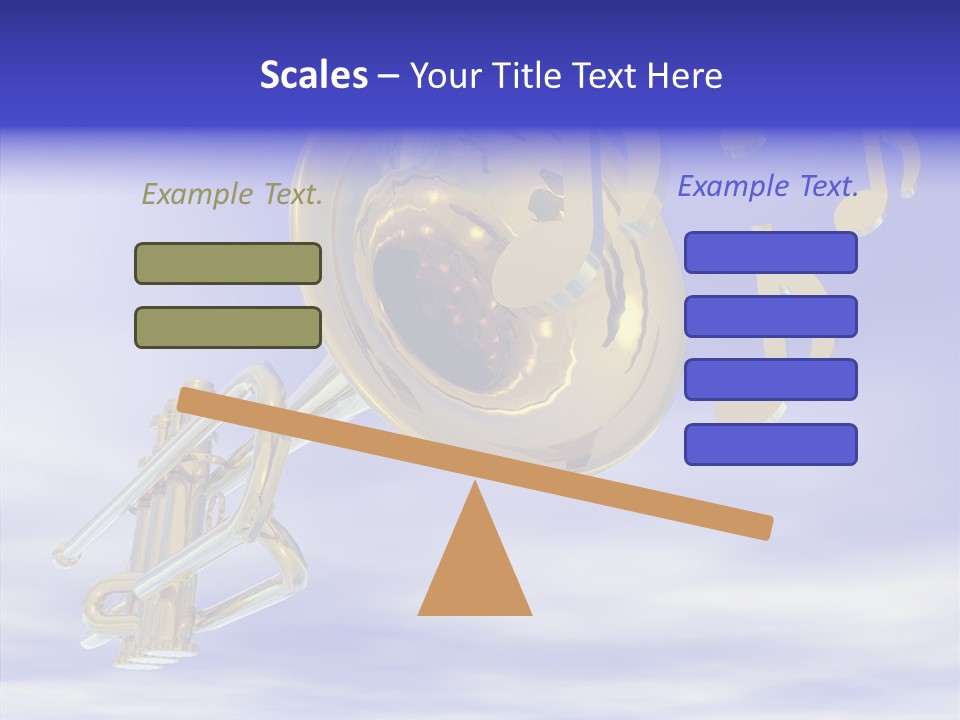 Scales – Your Title Text Here

Example Text.

Example Text.